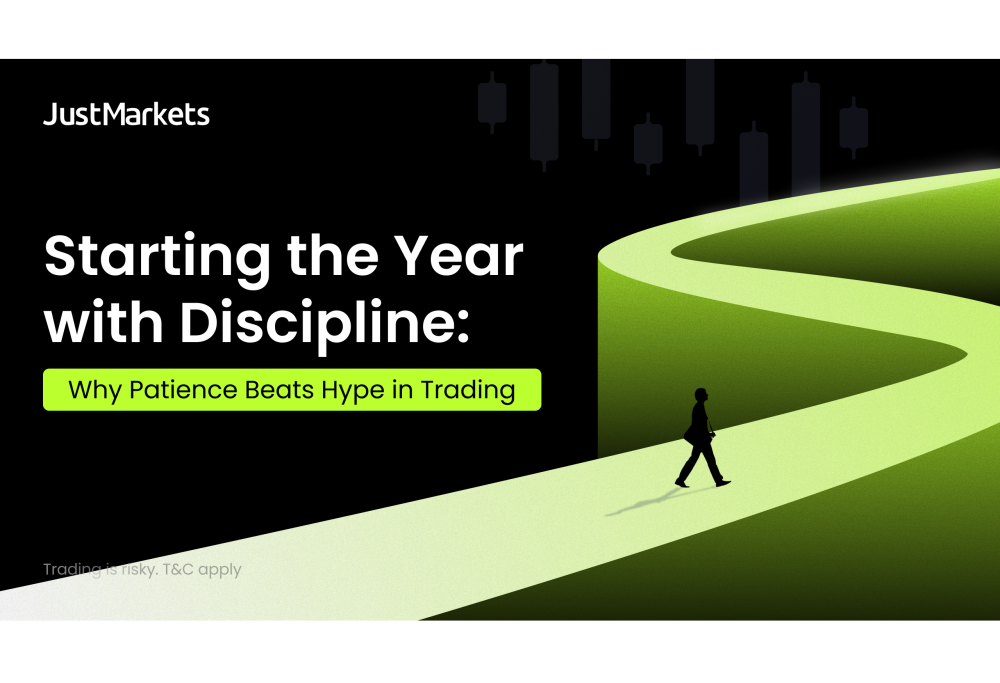 JustMarkets

Starting the Year with Discipline:

Why Patience Beats Hype in Trading

Trading is risky. T&C apply